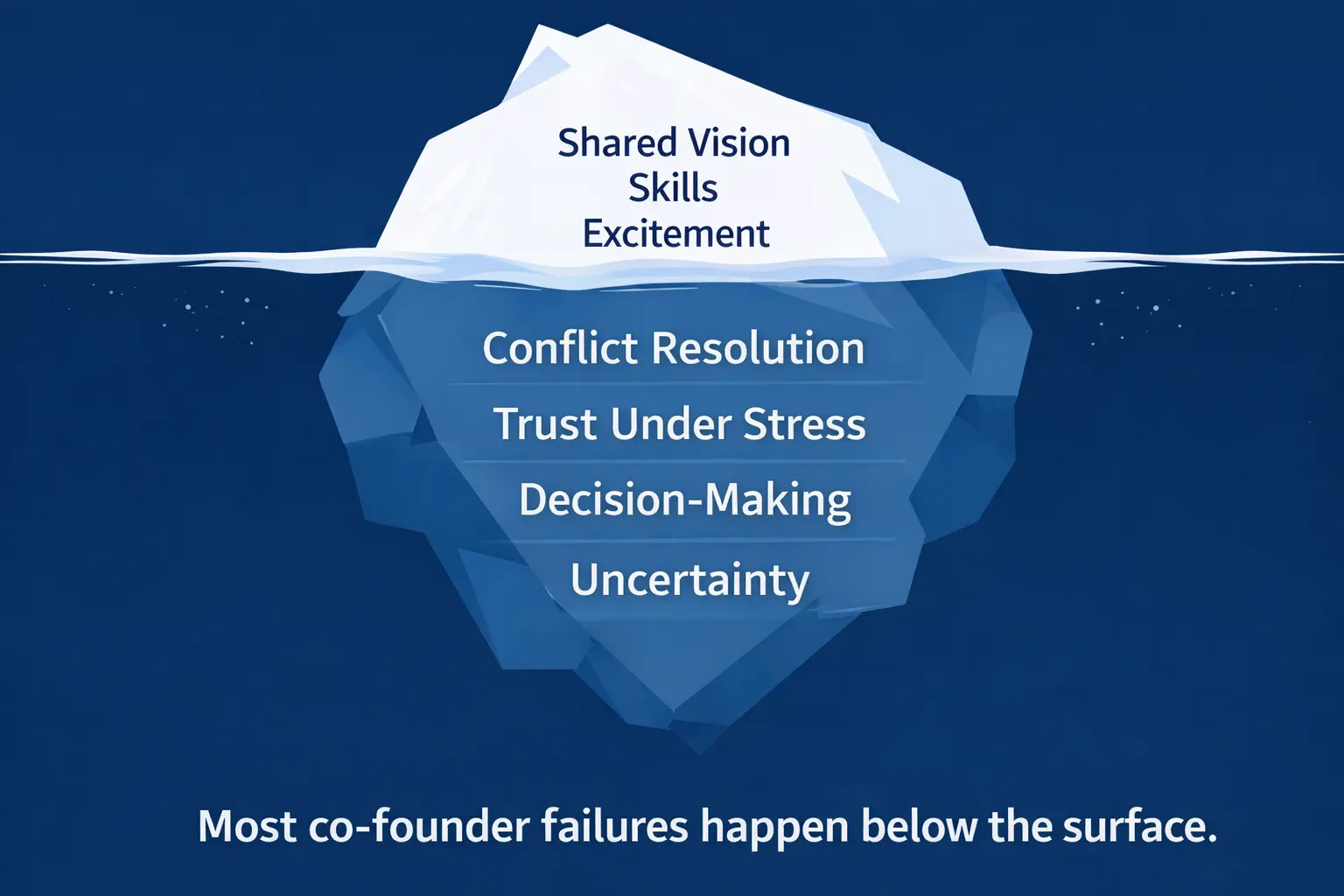 Shared Vision
Skills
Excitement

Conflict Resolution

Trust Under Stress

Decision-Making

Uncertainty

Most co-founder failures happen below the surface.